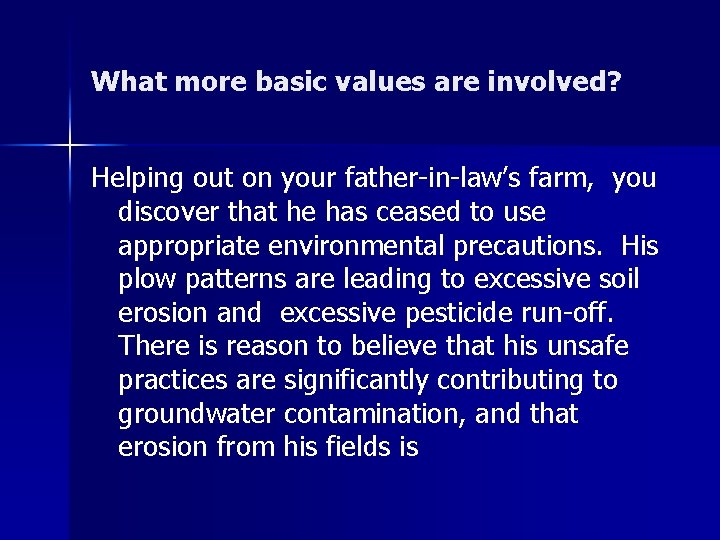 What more basic values are involved?

Helping out on your father-in-law's farm, you discover that he has ceased to use appropriate environmental precautions. His plow patterns are leading to excessive soil erosion and excessive pesticide run-off. There is reason to believe that his unsafe practices are significantly contributing to groundwater contamination, and that erosion from his fields is